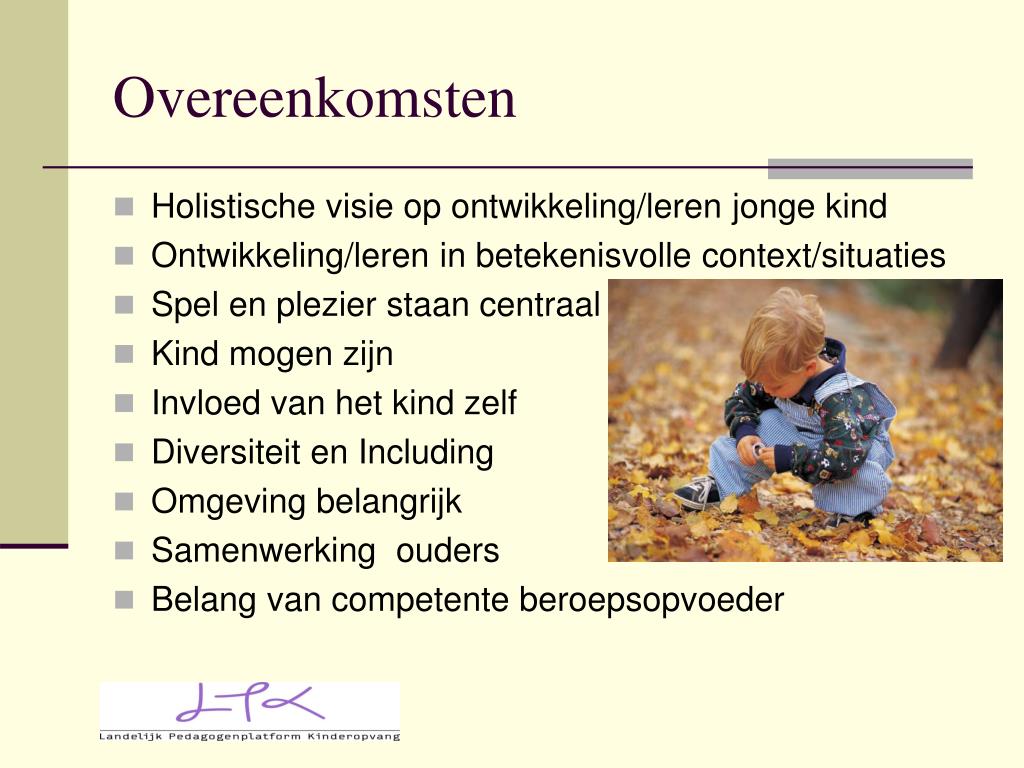 Overeenkomsten

- Holistische visie op ontwikkeling/leren jonge kind
- Ontwikkeling/leren in betekenisvolle context/situaties
- Spel en plezier staan centraal
- Kind mogen zijn
- Invloed van het kind zelf
- Diversiteit en Including
- Omgeving belangrijk
- Samenwerking ouders
- Belang van competente beroepsopvoeder

LPK
Landelijk Pedagogenplatform Kinderopvang